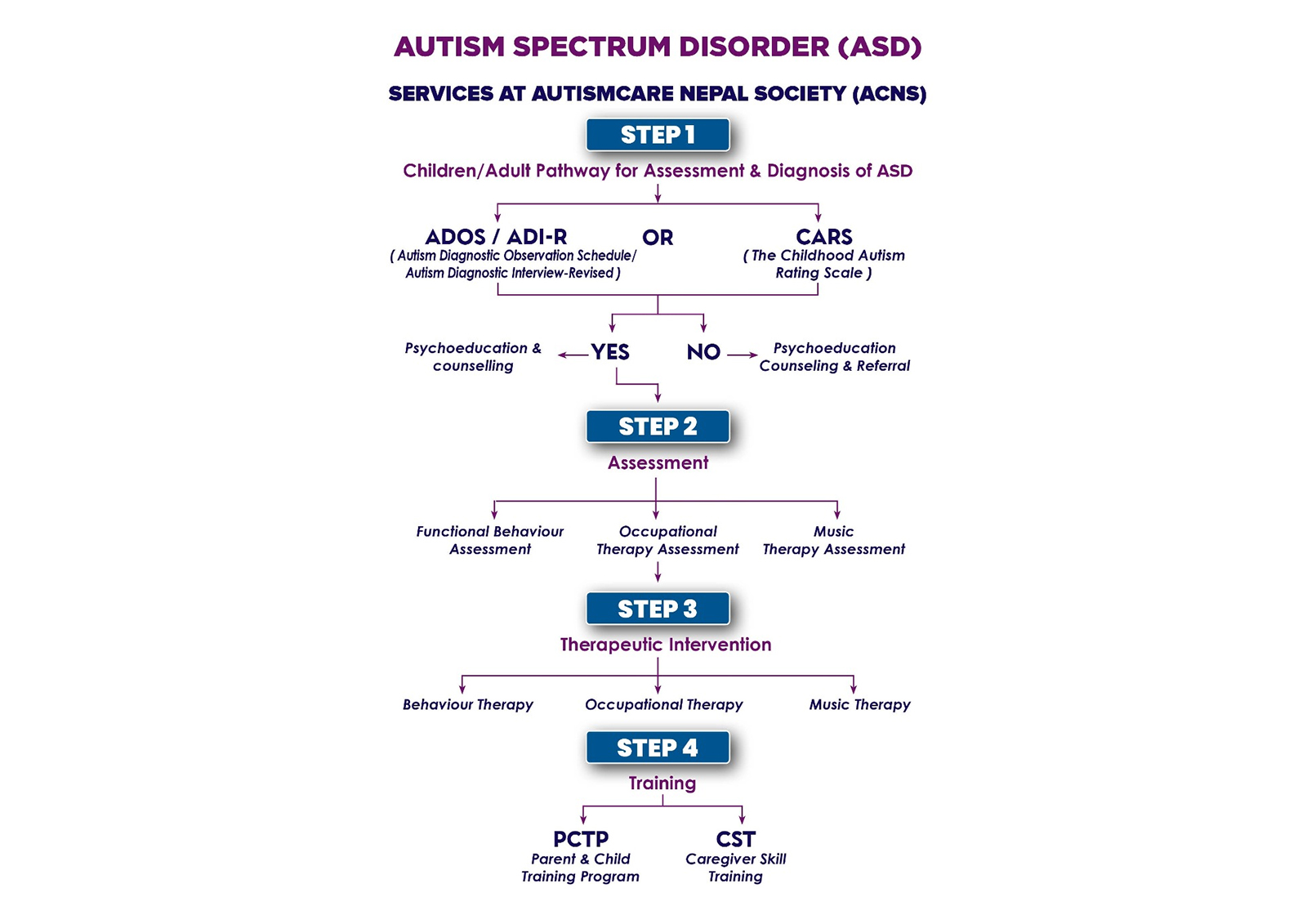 AUTISM SPECTRUM DISORDER (ASD)

SERVICES AT AUTISMCARE NEPAL SOCIETY (ACNS)

STEP 1

Children/Adult Pathway for Assessment & Diagnosis of ASD

ADOS / ADI-R
( Autism Diagnostic Observation Schedule/ Autism Diagnostic Interview-Revised )

OR

CARS
( The Childhood Autism Rating Scale )

Psychoeducation & counselling

YES

NO

Psychoeducation Counseling & Referral

STEP 2

Assessment

Functional Behaviour Assessment

Occupational Therapy Assessment

Music Therapy Assessment

STEP 3

Therapeutic Intervention

Behaviour Therapy

Occupational Therapy

Music Therapy

STEP 4

Training

PCTP
Parent & Child Training Program

CST
Caregiver Skill Training